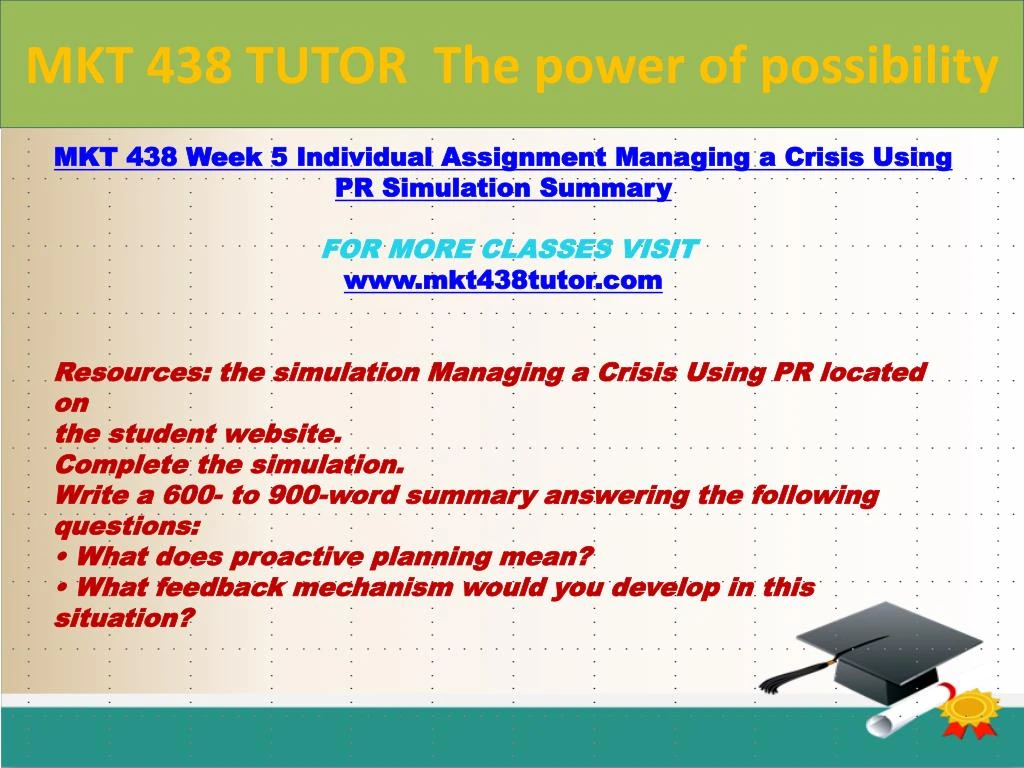 MKT 438 TUTOR The power of possibility

MKT 438 Week 5 Individual Assignment Managing a Crisis Using PR Simulation Summary

FOR MORE CLASSES VISIT
www.mkt438tutor.com

Resources: the simulation Managing a Crisis Using PR located on
the student website.
Complete the simulation.
Write a 600- to 900-word summary answering the following questions:
• What does proactive planning mean?
• What feedback mechanism would you develop in this situation?